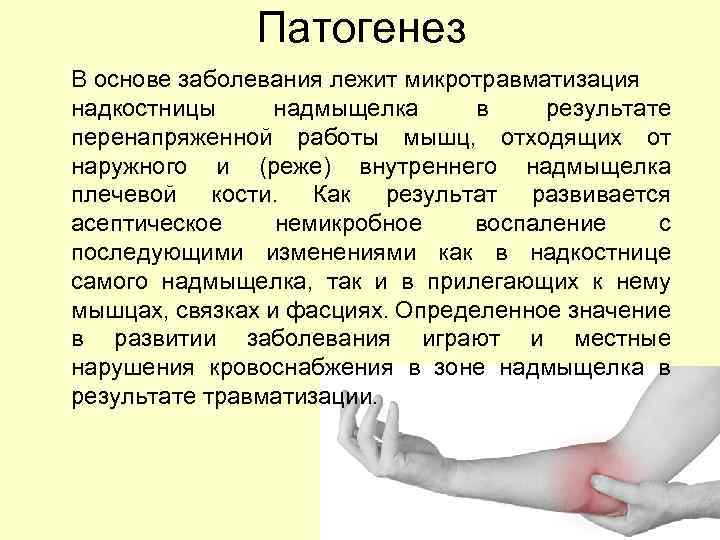 Патогенез

В основе заболевания лежит микротравматизация надкостницы надмыщелка в результате перенапряженной работы мышц, отходящих от наружного и (реже) внутреннего надмыщелка плечевой кости. Как результат развивается асептическое немикробное воспаление с последующими изменениями как в надкостнице самого надмыщелка, так и в прилегающих к нему мышцах, связках и фасциях. Определенное значение в развитии заболевания играют и местные нарушения кровоснабжения в зоне надмыщелка в результате травматизации.